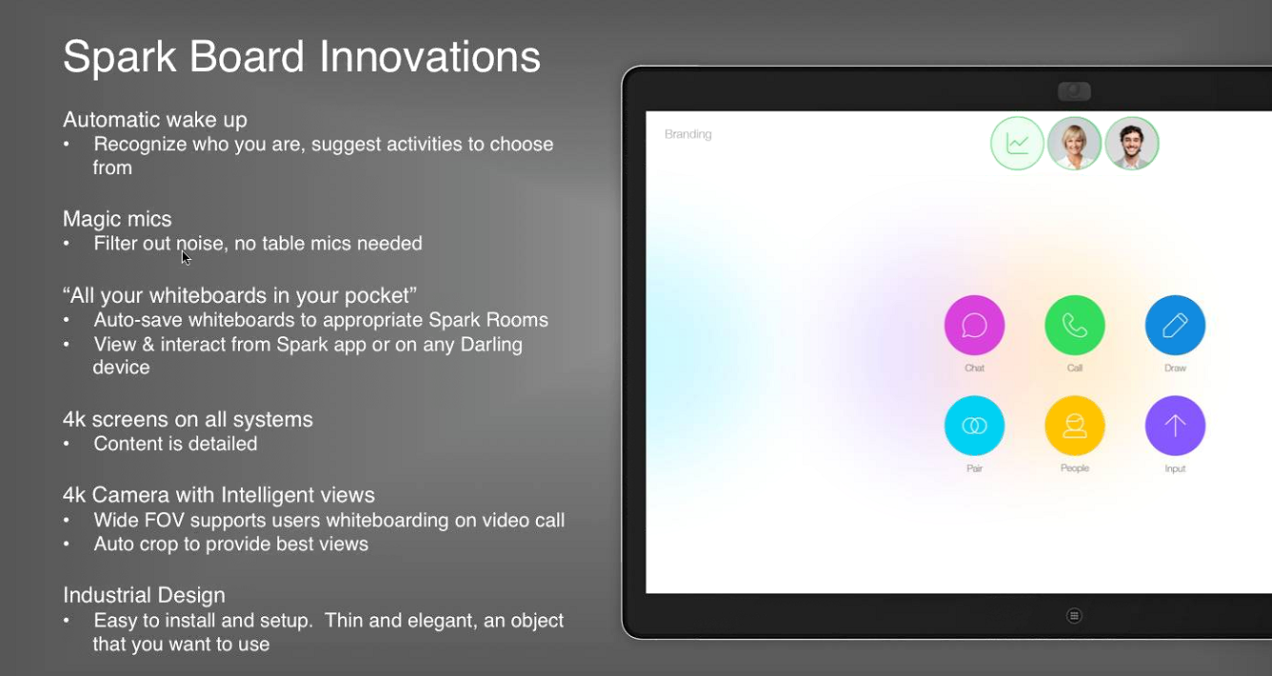 Spark Board Innovations

Automatic wake up
• Recognize who you are, suggest activities to choose from

Magic mics
• Filter out noise, no table mics needed

"All your whiteboards in your pocket"
• Auto-save whiteboards to appropriate Spark Rooms
• View & interact from Spark app or on any Darling device

4k screens on all systems
• Content is detailed

4k Camera with Intelligent views
• Wide FOV supports users whiteboarding on video call
• Auto crop to provide best views

Industrial Design
• Easy to install and setup. Thin and elegant, an object that you want to use

Branding

Chat
Call
Draw
Pair
People
Input